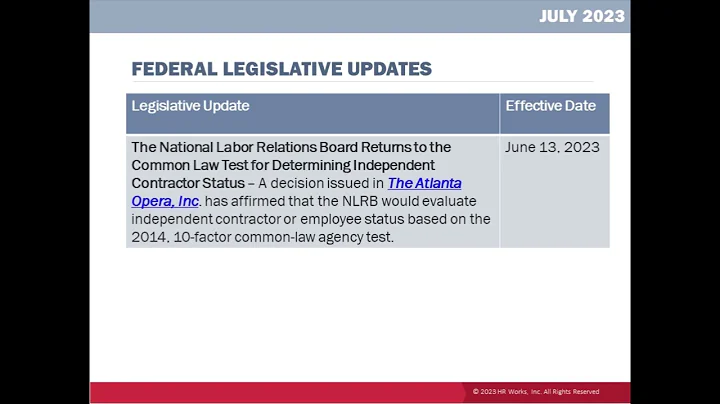 JULY 2023

FEDERAL LEGISLATIVE UPDATES

| Legislative Update | Effective Date |
|---|---|
| The National Labor Relations Board Returns to the Common Law Test for Determining Independent Contractor Status – A decision issued in The Atlanta Opera, Inc. has affirmed that the NLRB would evaluate independent contractor or employee status based on the 2014, 10-factor common-law agency test. | June 13, 2023 |

© 2023 HR Works, Inc. All Rights Reserved